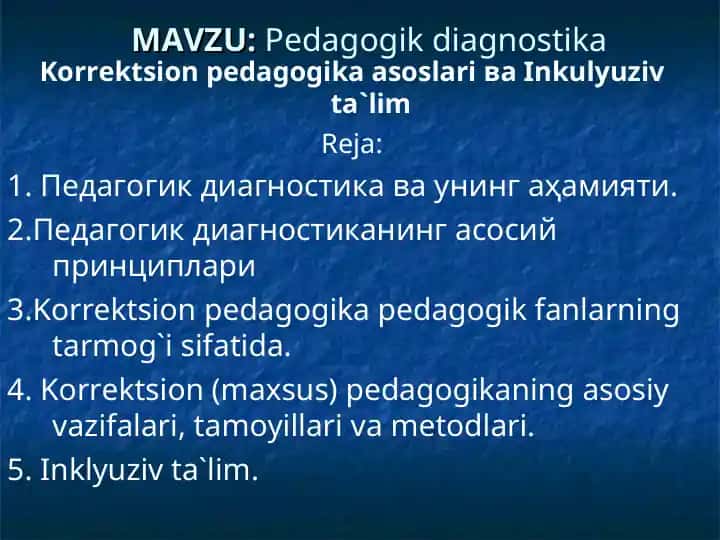 MAVZU: Pedagogik diagnostika
Korrektsion pedagogika asoslari ва Inkulyuziv ta`lim

Reja:

1. Педагогик диагностика ва унинг аҳамияти.

2.Педагогик диагностиканинг асосий принциплари

3.Korrektsion pedagogika pedagogik fanlarning tarmog`i sifatida.

4. Korrektsion (maxsus) pedagogikaning asosiy vazifalari, tamoyillari va metodlari.

5. Inklyuziv ta`lim.